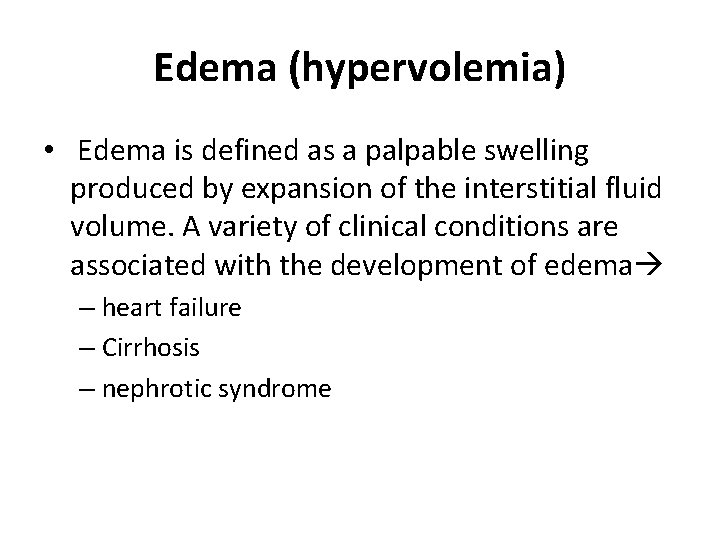 Edema (hypervolemia)

• Edema is defined as a palpable swelling produced by expansion of the interstitial fluid volume. A variety of clinical conditions are associated with the development of edema→

– heart failure
– Cirrhosis
– nephrotic syndrome